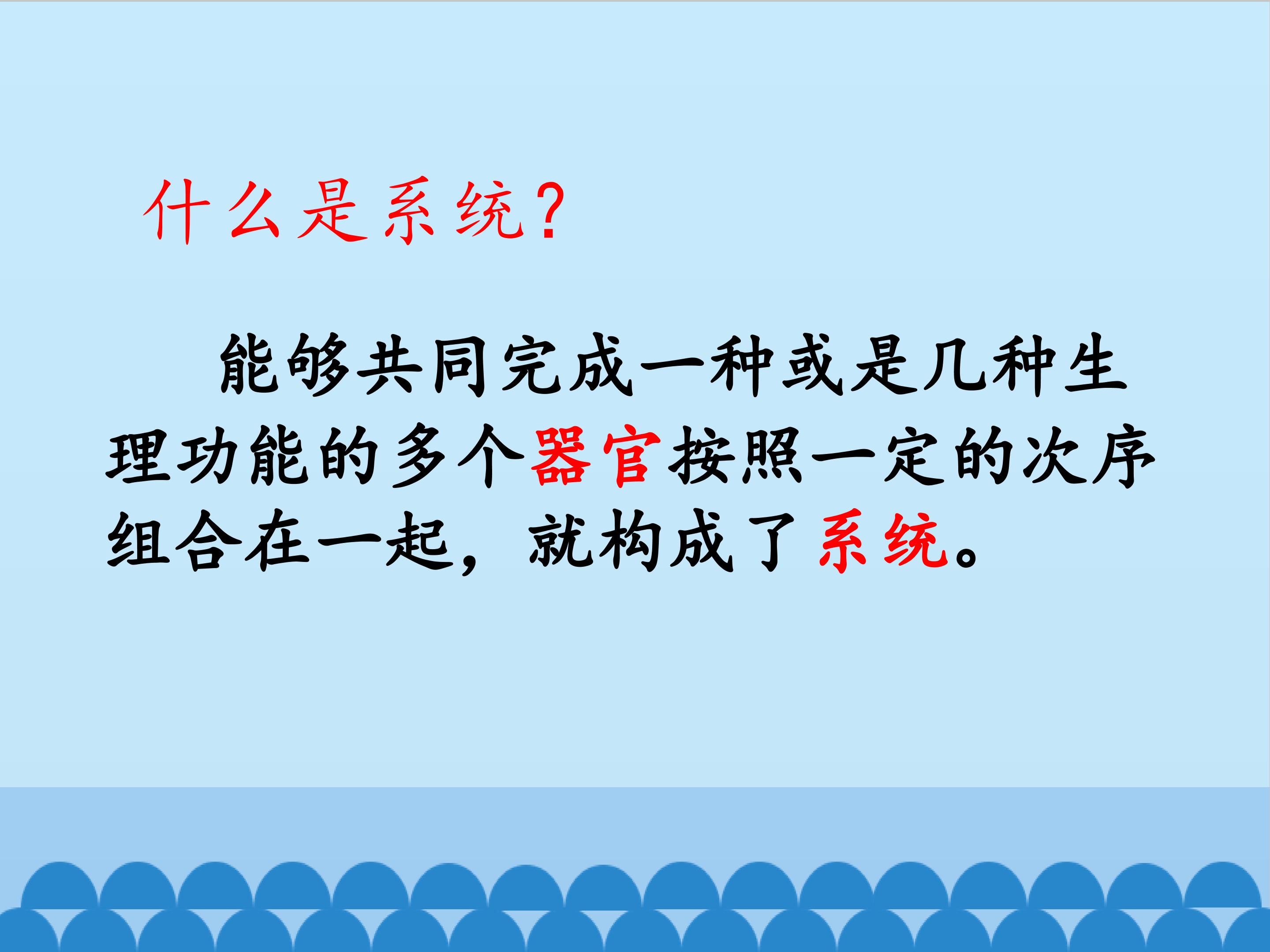 什么是系统？

能够共同完成一种或是几种生理功能的多个器官按照一定的次序组合在一起，就构成了系统。